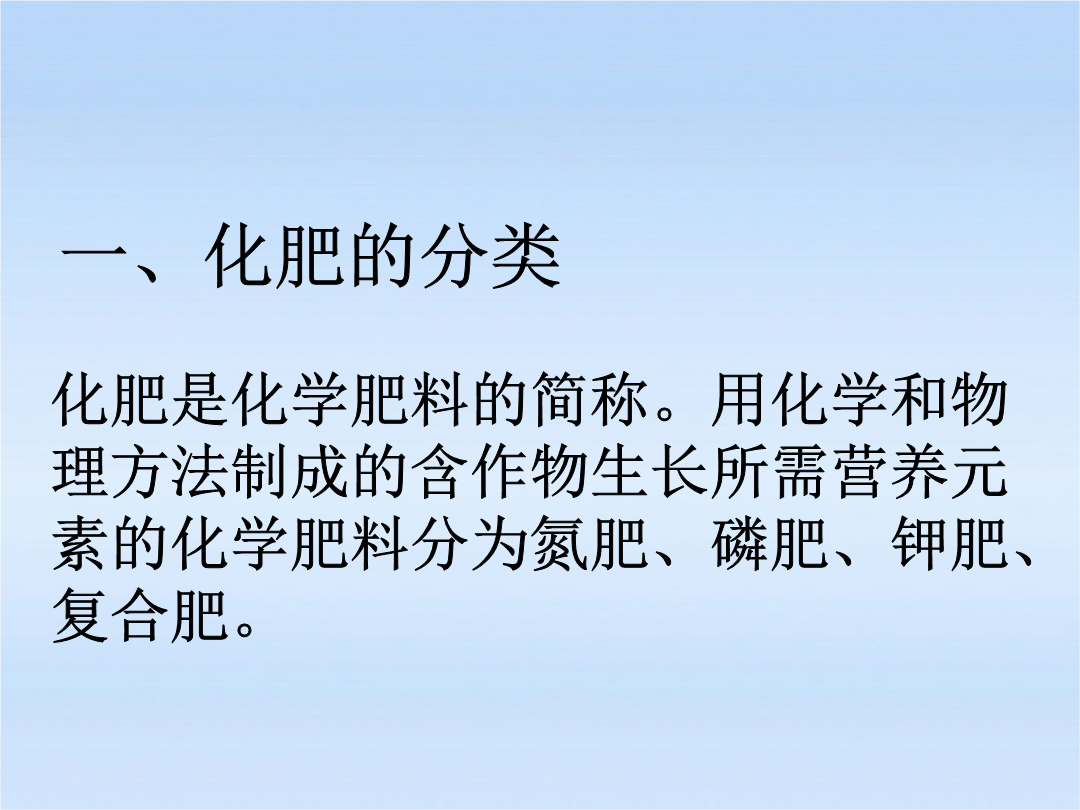 一、化肥的分类

化肥是化学肥料的简称。用化学和物理方法制成的含作物生长所需营养元素的化学肥料分为氮肥、磷肥、钾肥、复合肥。